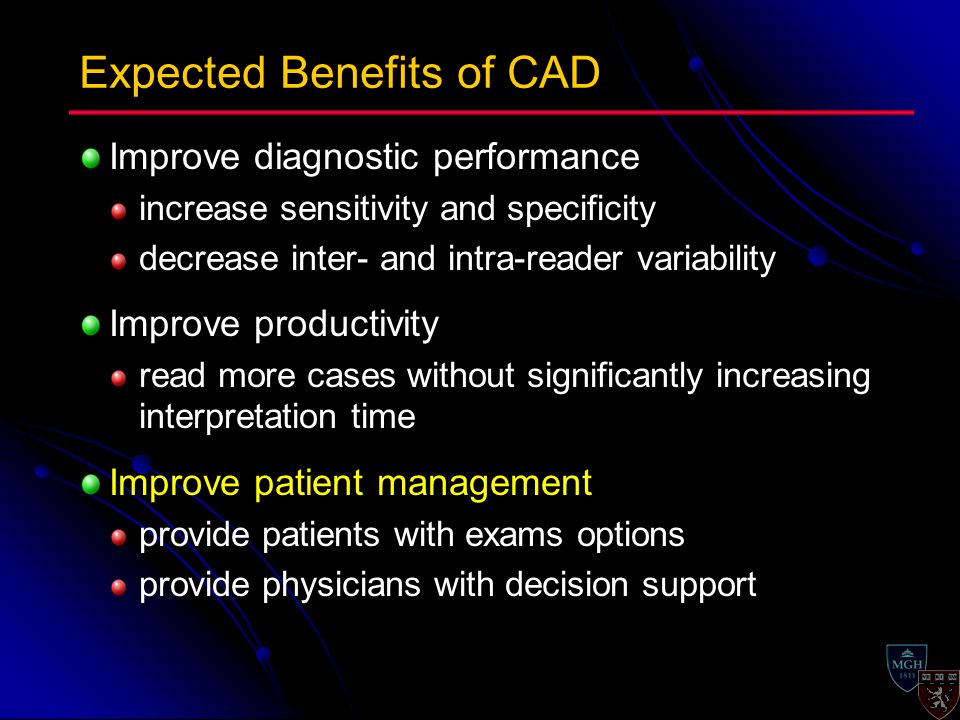 Expected Benefits of CAD

Improve diagnostic performance

increase sensitivity and specificity

decrease inter- and intra-reader variability

Improve productivity

read more cases without significantly increasing interpretation time

Improve patient management

provide patients with exams options

provide physicians with decision support

MGH
1811